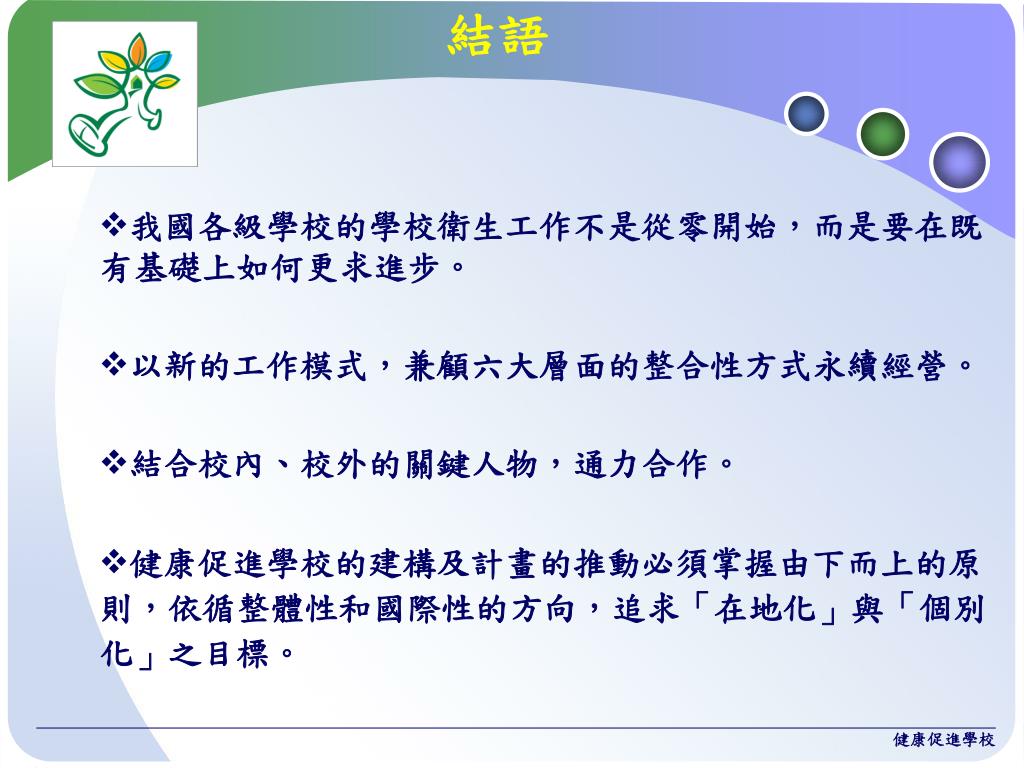 結語

❖我國各級學校的學校衛生工作不是從零開始，而是要在既有基礎上如何更求進步。

❖以新的工作模式，兼顧六大層面的整合性方式永續經營。

❖結合校內、校外的關鍵人物，通力合作。

❖健康促進學校的建構及計畫的推動必須掌握由下而上的原則，依循整體性和國際性的方向，追求「在地化」與「個別化」之目標。

健康促進學校